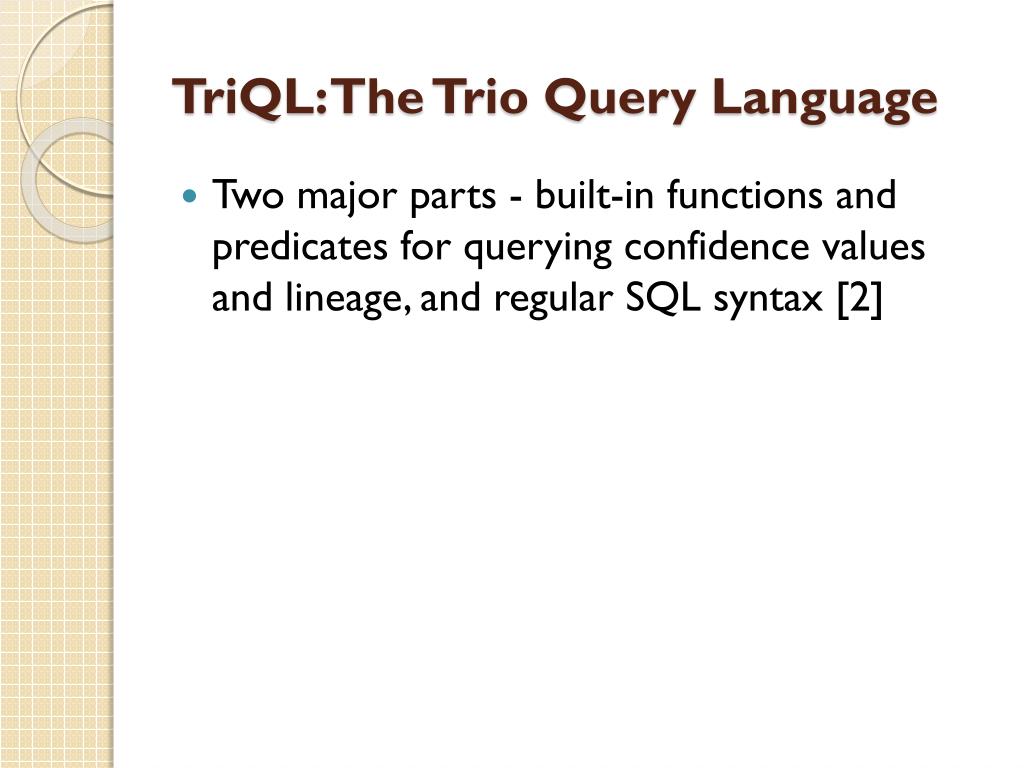 TriQL: The Trio Query Language

Two major parts - built-in functions and predicates for querying confidence values and lineage, and regular SQL syntax [2]